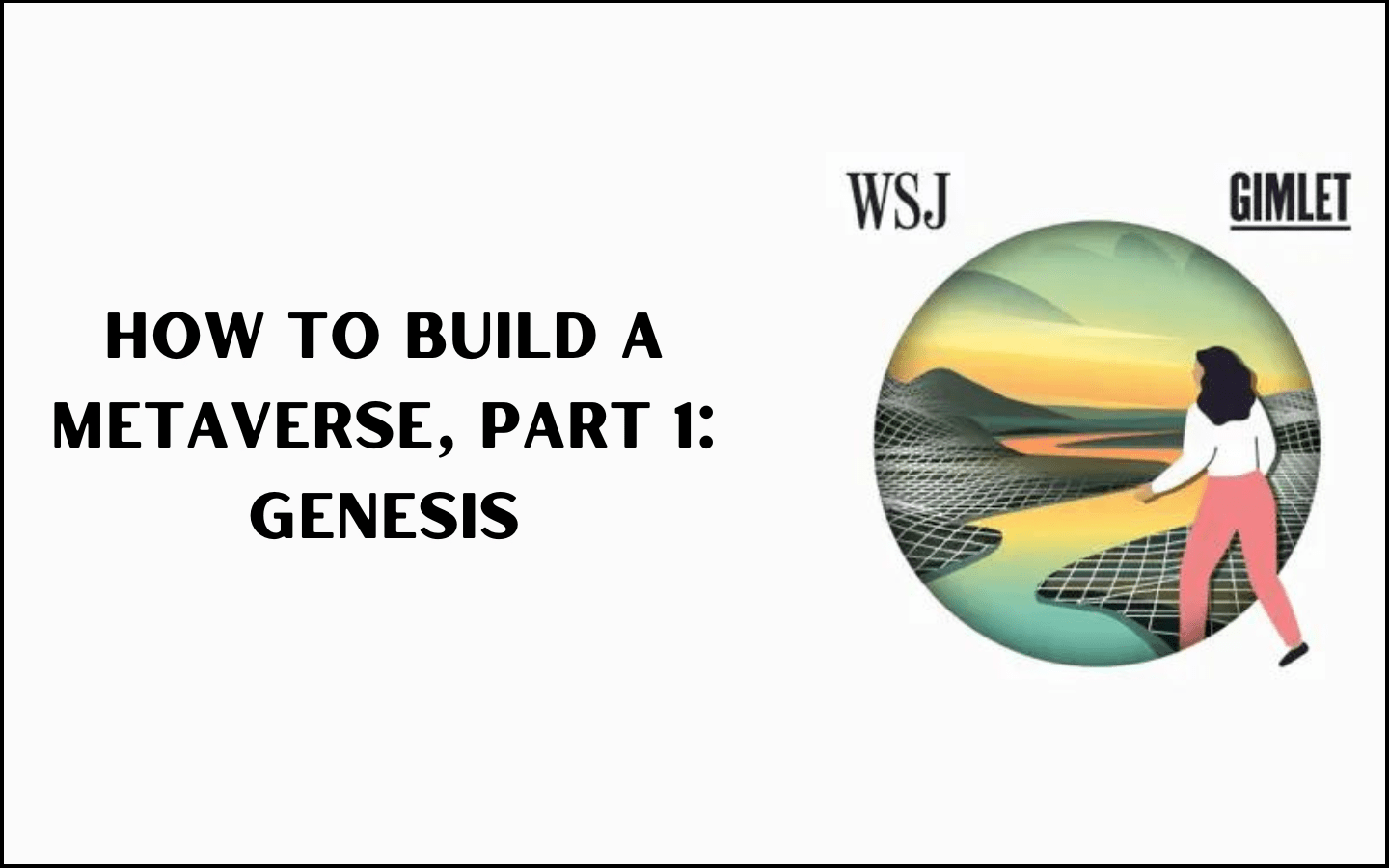 HOW TO BUILD A METAVERSE, PART 1: GENESIS

WSJ

GIMLET